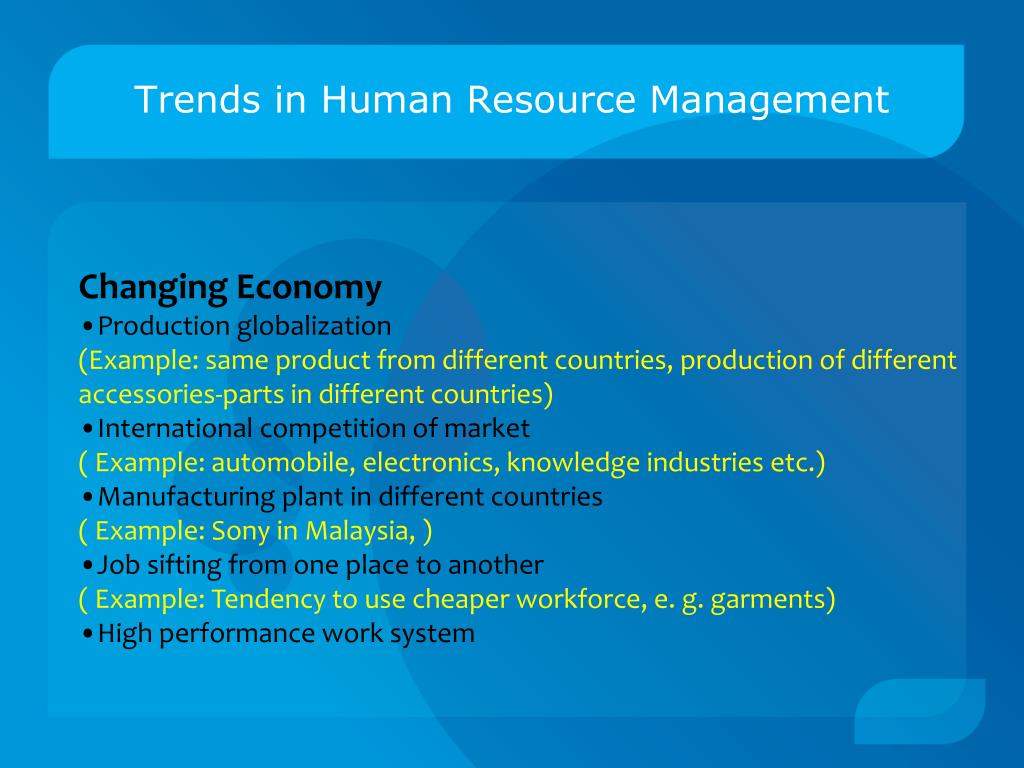 Trends in Human Resource Management

Changing Economy
•Production globalization
(Example: same product from different countries, production of different accessories-parts in different countries)
•International competition of market
( Example: automobile, electronics, knowledge industries etc.)
•Manufacturing plant in different countries
( Example: Sony in Malaysia, )
•Job sifting from one place to another
( Example: Tendency to use cheaper workforce, e. g. garments)
•High performance work system